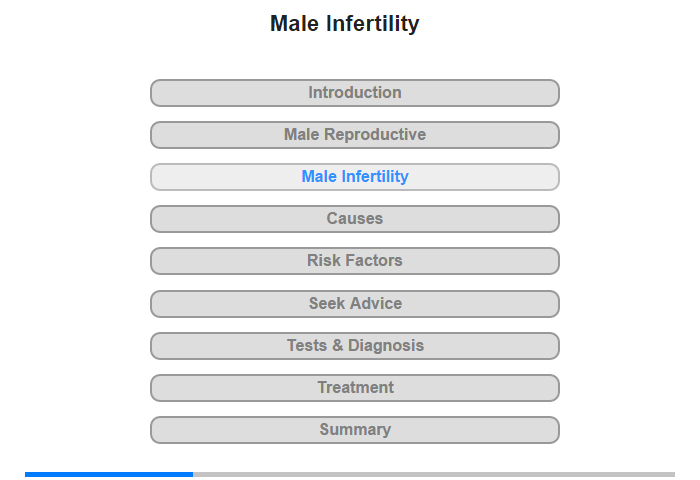 Male Infertility

Introduction

Male Reproductive

Male Infertility

Causes

Risk Factors

Seek Advice

Tests & Diagnosis

Treatment

Summary